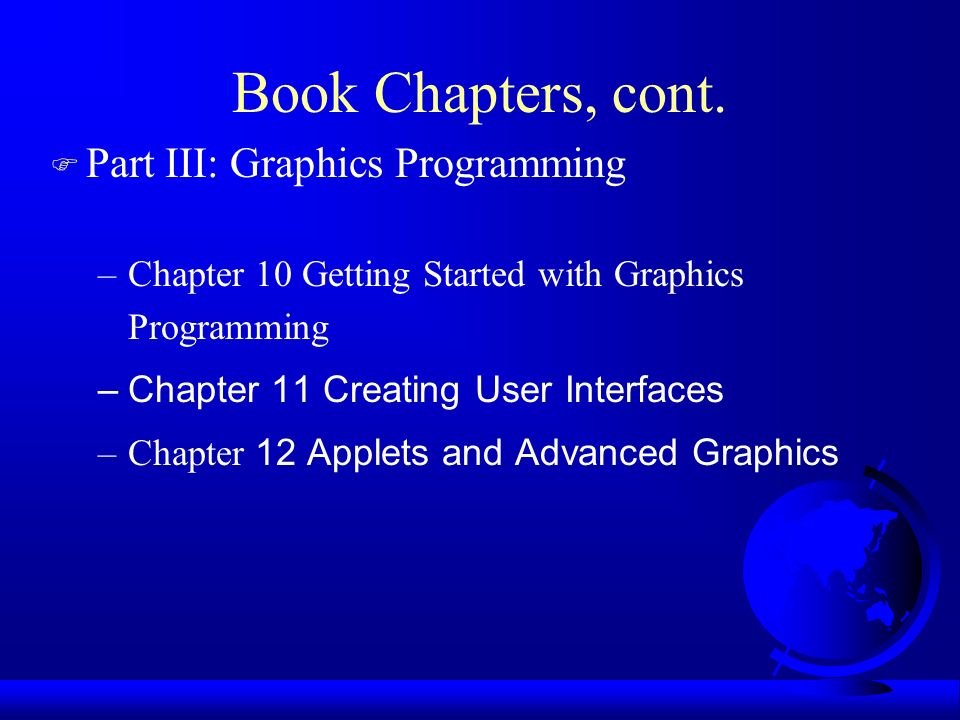 Book Chapters, cont.

Part III: Graphics Programming

– Chapter 10 Getting Started with Graphics Programming

– Chapter 11 Creating User Interfaces

– Chapter 12 Applets and Advanced Graphics